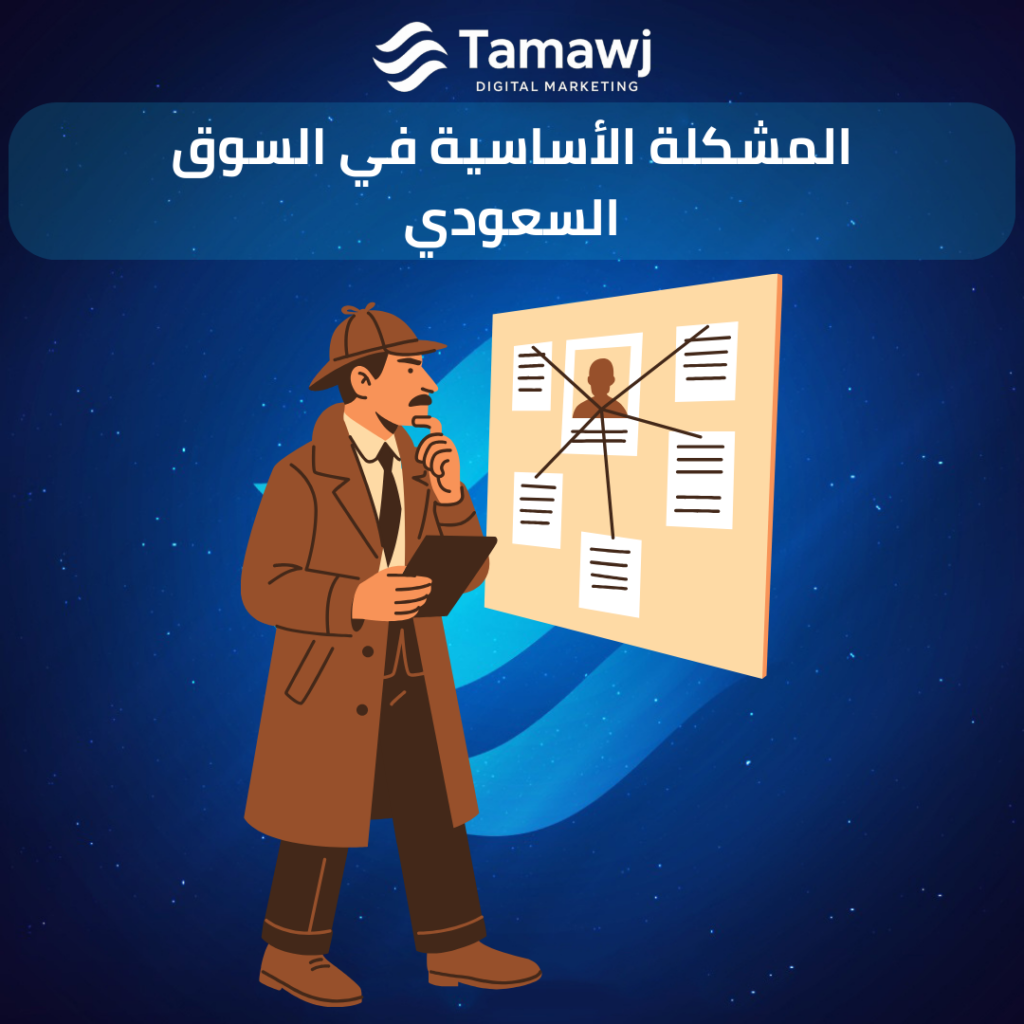 Tamawj
DIGITAL MARKETING

المشكلة الأساسية في السوق السعودي